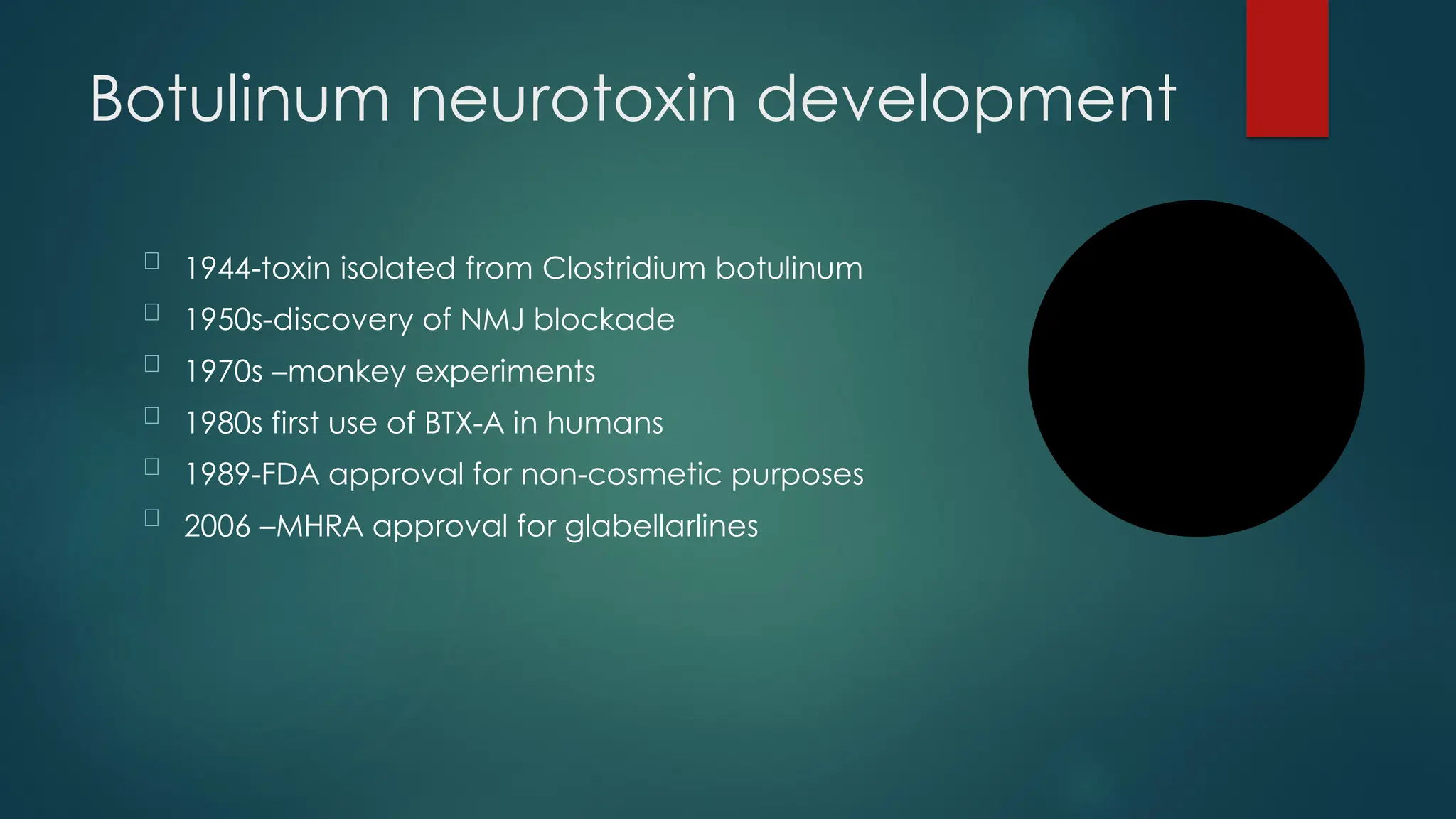 Botulinum neurotoxin development

1944-toxin isolated from Clostridium botulinum
1950s-discovery of NMJ blockade
1970s –monkey experiments
1980s first use of BTX-A in humans
1989-FDA approval for non-cosmetic purposes
2006 –MHRA approval for glabellarlines